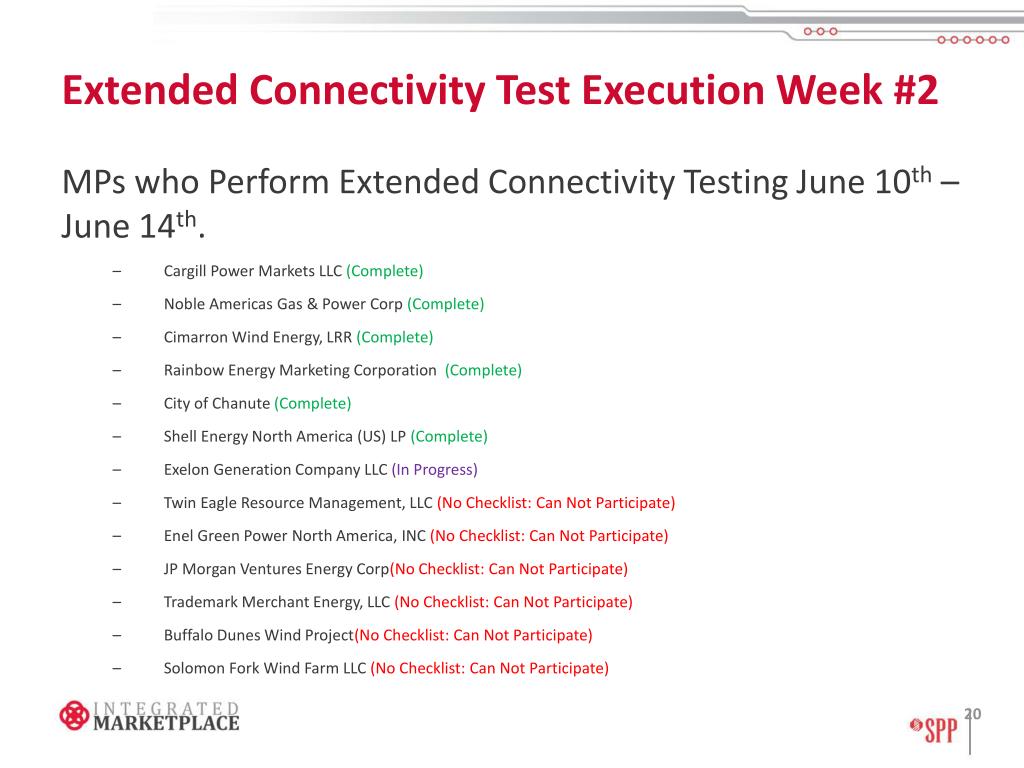 Extended Connectivity Test Execution Week #2

MPs who Perform Extended Connectivity Testing June 10$^{th}$ – June 14$^{th}$.

– Cargill Power Markets LLC (Complete)

– Noble Americas Gas & Power Corp (Complete)

– Cimarron Wind Energy, LRR (Complete)

– Rainbow Energy Marketing Corporation (Complete)

– City of Chanute (Complete)

– Shell Energy North America (US) LP (Complete)

– Exelon Generation Company LLC (In Progress)

– Twin Eagle Resource Management, LLC (No Checklist: Can Not Participate)

– Enel Green Power North America, INC (No Checklist: Can Not Participate)

– JP Morgan Ventures Energy Corp(No Checklist: Can Not Participate)

– Trademark Merchant Energy, LLC (No Checklist: Can Not Participate)

– Buffalo Dunes Wind Project(No Checklist: Can Not Participate)

– Solomon Fork Wind Farm LLC (No Checklist: Can Not Participate)

INTEGRATED MARKETPLACE

SPP

20